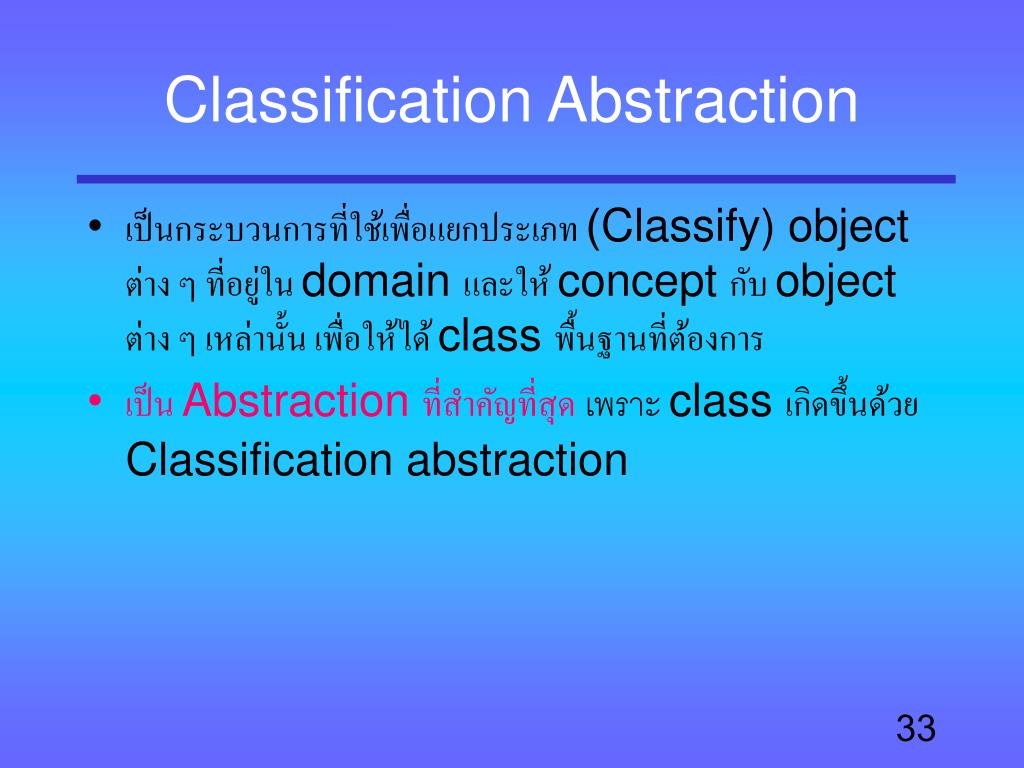 Classification Abstraction

• เป็นกระบวนการที่ใช้เพื่อแยกประเภท (Classify) object ต่าง ๆ ที่อยู่ใน domain และให้ concept กับ object ต่าง ๆ เหล่านั้น เพื่อให้ได้ class พื้นฐานที่ต้องการ

• เป็น Abstraction ที่สำคัญที่สุด เพราะ class เกิดขึ้นด้วย Classification abstraction

33